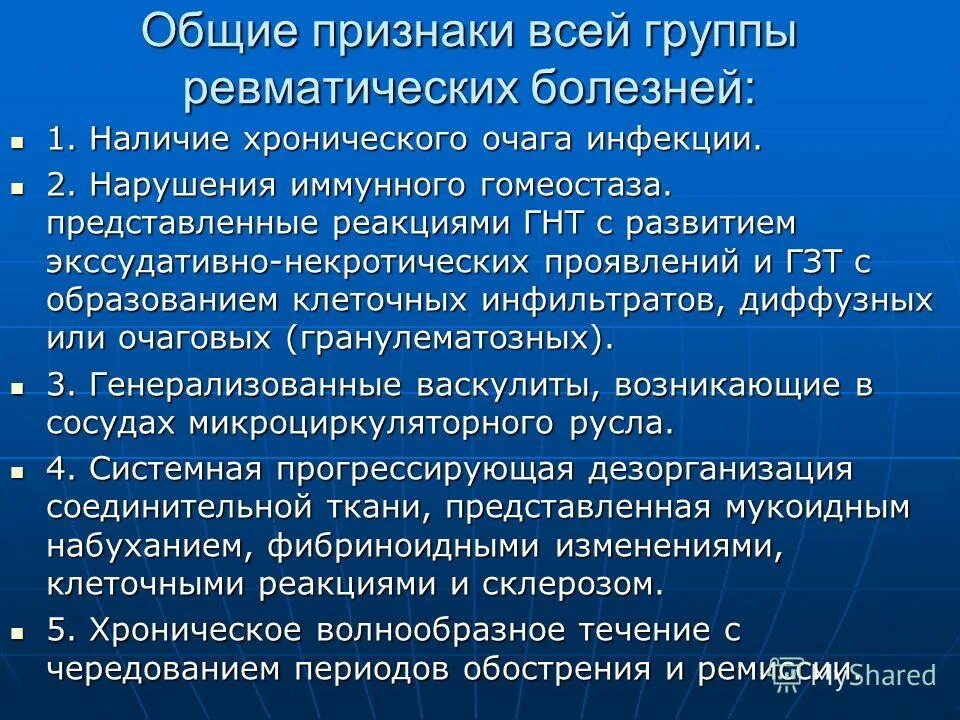 Общие признаки всей группы ревматических болезней:

1. Наличие хронического очага инфекции.

2. Нарушения иммунного гомеостаза. представленные реакциями ГНТ с развитием экссудативно-некротических проявлений и ГЗТ с образованием клеточных инфильтратов, диффузных или очаговых (гранулематозных).

3. Генерализованные васкулиты, возникающие в сосудах микроциркуляторного русла.

4. Системная прогрессирующая дезорганизация соединительной ткани, представленная мукоидным набуханием, фибриноидными изменениями, клеточными реакциями и склерозом.

5. Хроническое волнообразное течение с чередованием периодов обострения и ремиссии.

MyShared